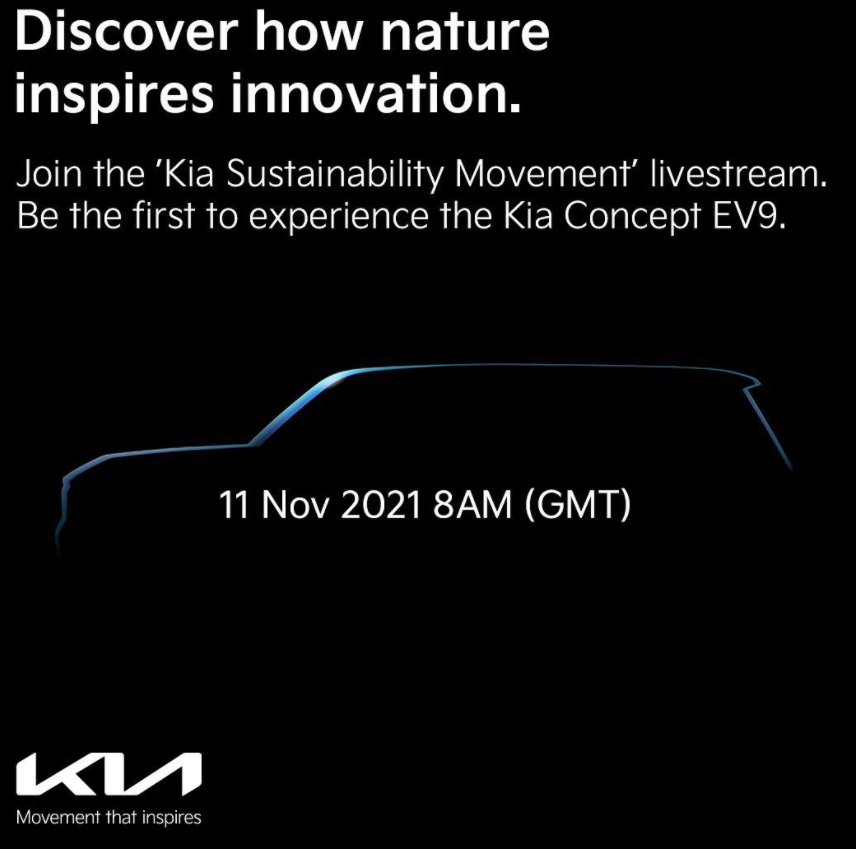 Discover how nature inspires innovation.

Join the 'Kia Sustainability Movement' livestream. Be the first to experience the Kia Concept EV9.

11 Nov 2021 8AM (GMT)

KIA

Movement that inspires